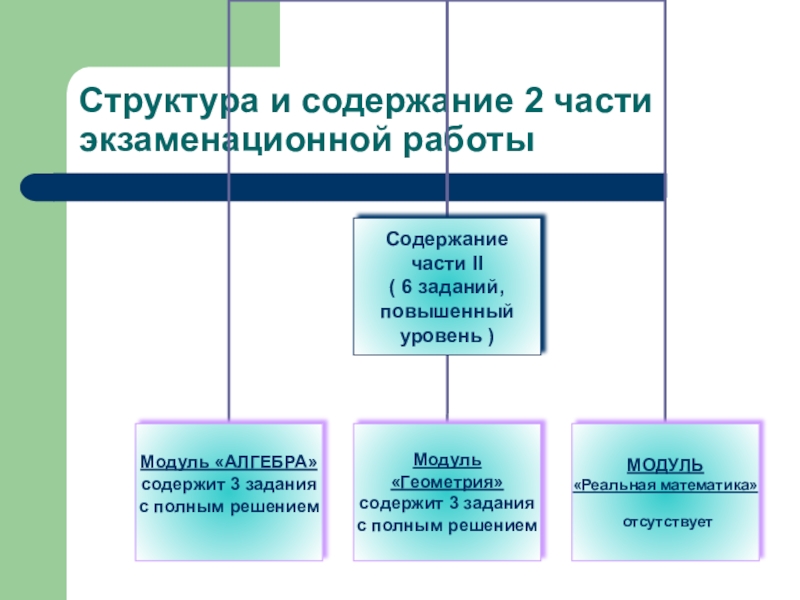 Структура и содержание 2 части экзаменационной работы

Содержание части II ( 6 заданий, повышенный уровень )

Модуль «АЛГЕБРА» содержит 3 задания с полным решением

Модуль «Геометрия» содержит 3 задания с полным решением

МОДУЛЬ «Реальная математика»

отсутствует